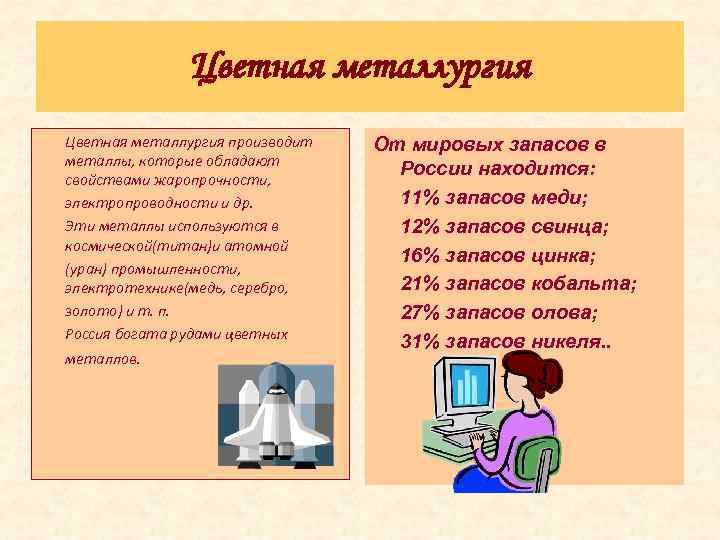 Цветная металлургия

Цветная металлургия производит металлы, которые обладают свойствами жаропрочности, электропроводности и др.

Эти металлы используются в космической(титан)и атомной (уран) промышленности, электротехнике(медь, серебро, золото) и т. п.

Россия богата рудами цветных металлов.

От мировых запасов в России находится:
11% запасов меди;
12% запасов свинца;
16% запасов цинка;
21% запасов кобальта;
27% запасов олова;
31% запасов никеля..